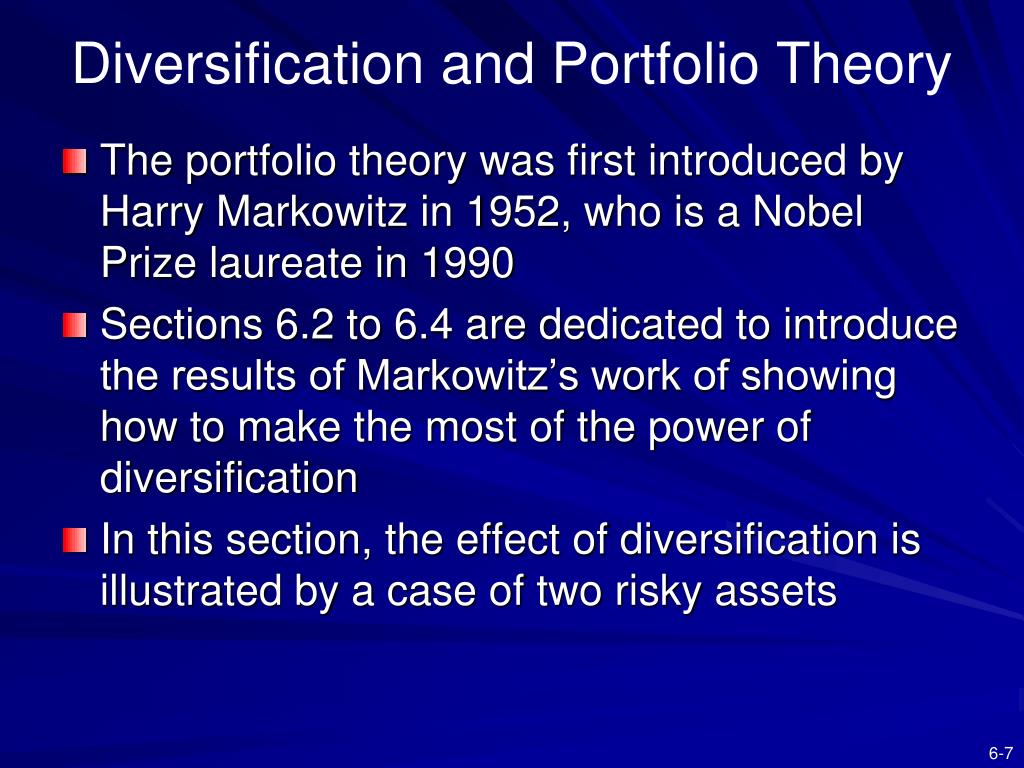 Diversification and Portfolio Theory

The portfolio theory was first introduced by Harry Markowitz in 1952, who is a Nobel Prize laureate in 1990

Sections 6.2 to 6.4 are dedicated to introduce the results of Markowitz's work of showing how to make the most of the power of diversification

In this section, the effect of diversification is illustrated by a case of two risky assets

6-7